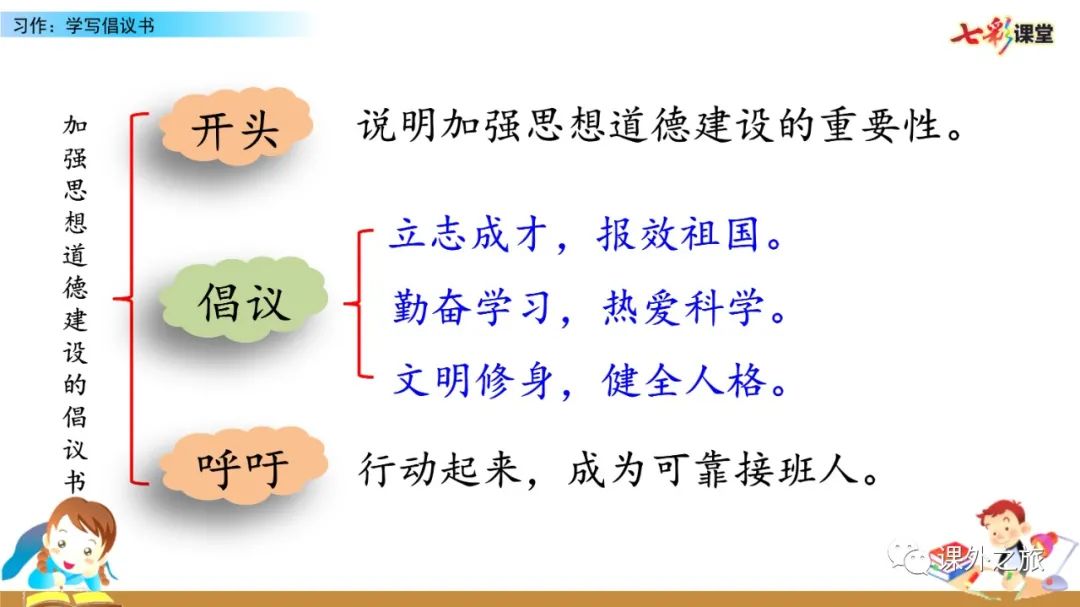 习作：学写倡议书

七彩课堂

加强思想道德建设的倡议书

开头 说明加强思想道德建设的重要性。

倡议
立志成才，报效祖国。
勤奋学习，热爱科学。
文明修身，健全人格。

呼吁 行动起来，成为可靠接班人。

课外之旅